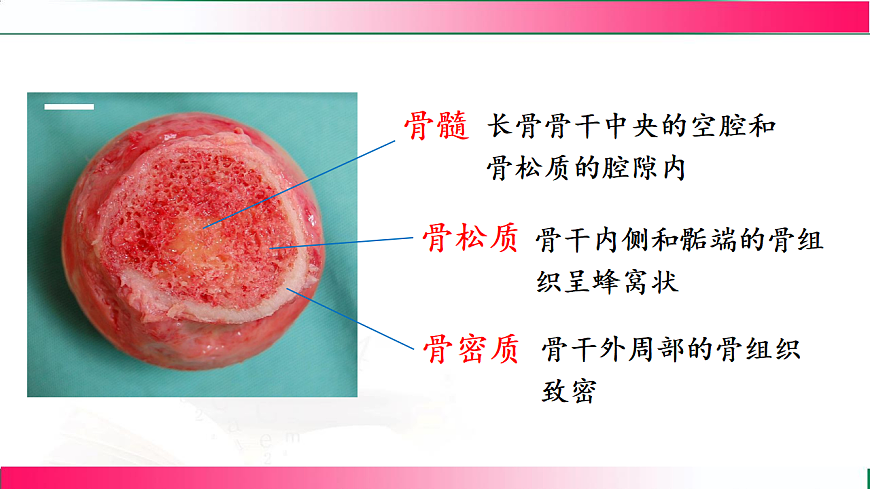 骨髓 长骨骨干中央的空腔和骨松质的腔隙内

骨松质 骨干内侧和骺端的骨组织呈蜂窝状

骨密质 骨干外周部的骨组织致密